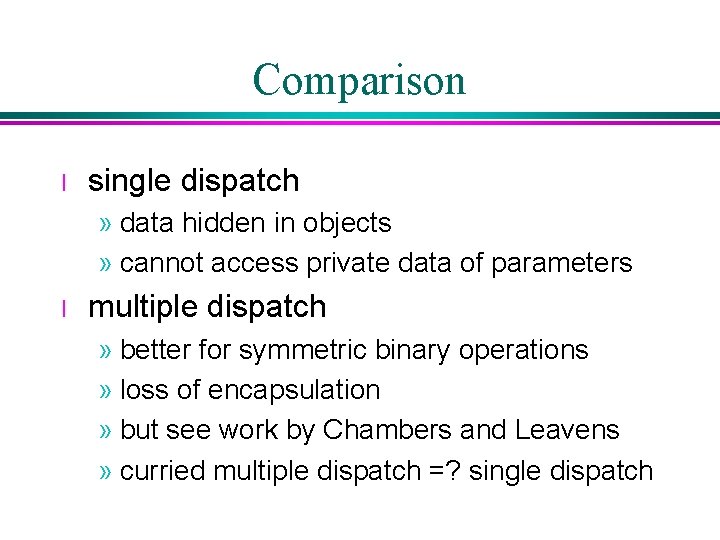 Comparison

l single dispatch

» data hidden in objects

» cannot access private data of parameters

l multiple dispatch

» better for symmetric binary operations

» loss of encapsulation

» but see work by Chambers and Leavens

» curried multiple dispatch =? single dispatch